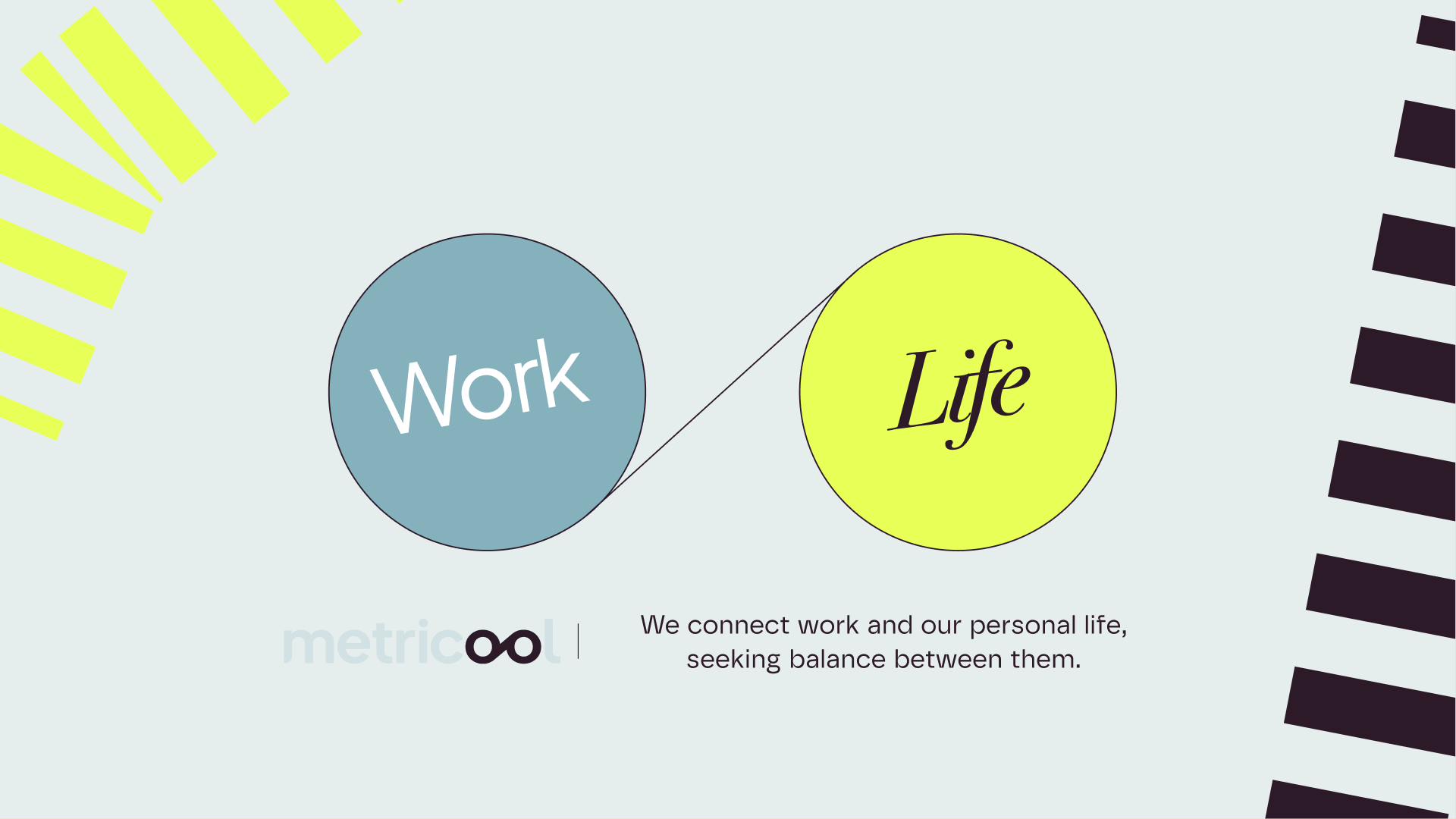 Work

Life

metricool

We connect work and our personal life, seeking balance between them.